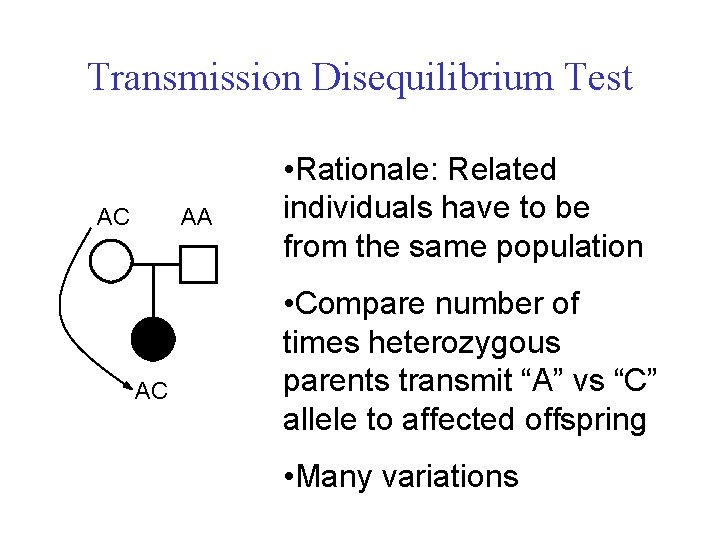 Transmission Disequilibrium Test

AC AA

AC

•Rationale: Related individuals have to be from the same population

•Compare number of times heterozygous parents transmit “A” vs “C” allele to affected offspring

•Many variations